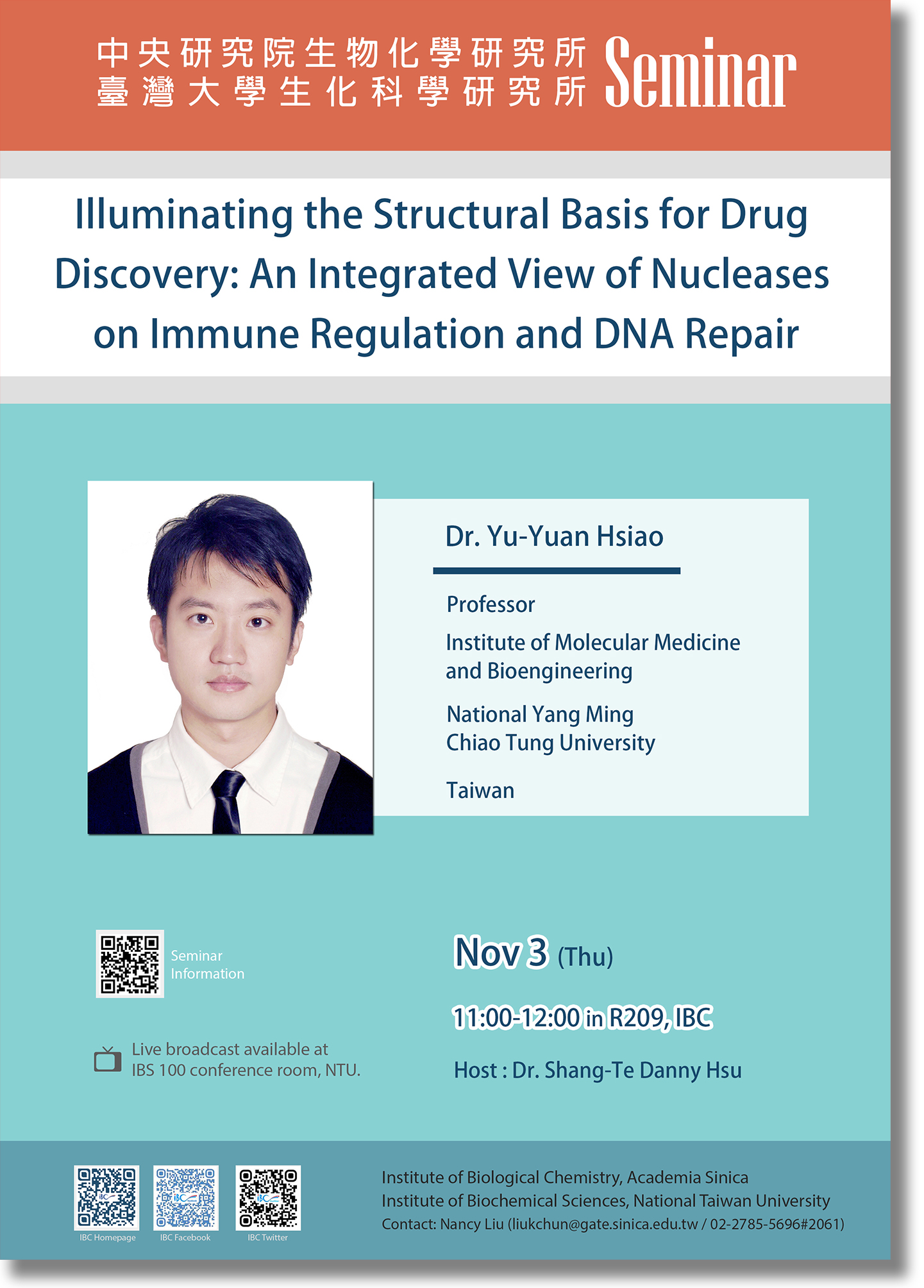 中央研究院生物化學研究所
臺灣大學生化科學研究所
Seminar

Illuminating the Structural Basis for Drug Discovery: An Integrated View of Nucleases on Immune Regulation and DNA Repair

Dr. Yu-Yuan Hsiao

Professor

Institute of Molecular Medicine and Bioengineering

National Yang Ming Chiao Tung University

Taiwan

Seminar Information

Live broadcast available at IBS 100 conference room, NTU.

Nov 3 (Thu)

11:00-12:00 in R209, IBC

Host : Dr. Shang-Te Danny Hsu

IBC Homepage
IBC Facebook
IBC Twitter

Institute of Biological Chemistry, Academia Sinica
Institute of Biochemical Sciences, National Taiwan University
Contact: Nancy Liu (liukchun@gate.sinica.edu.tw / 02-2785-5696#2061)